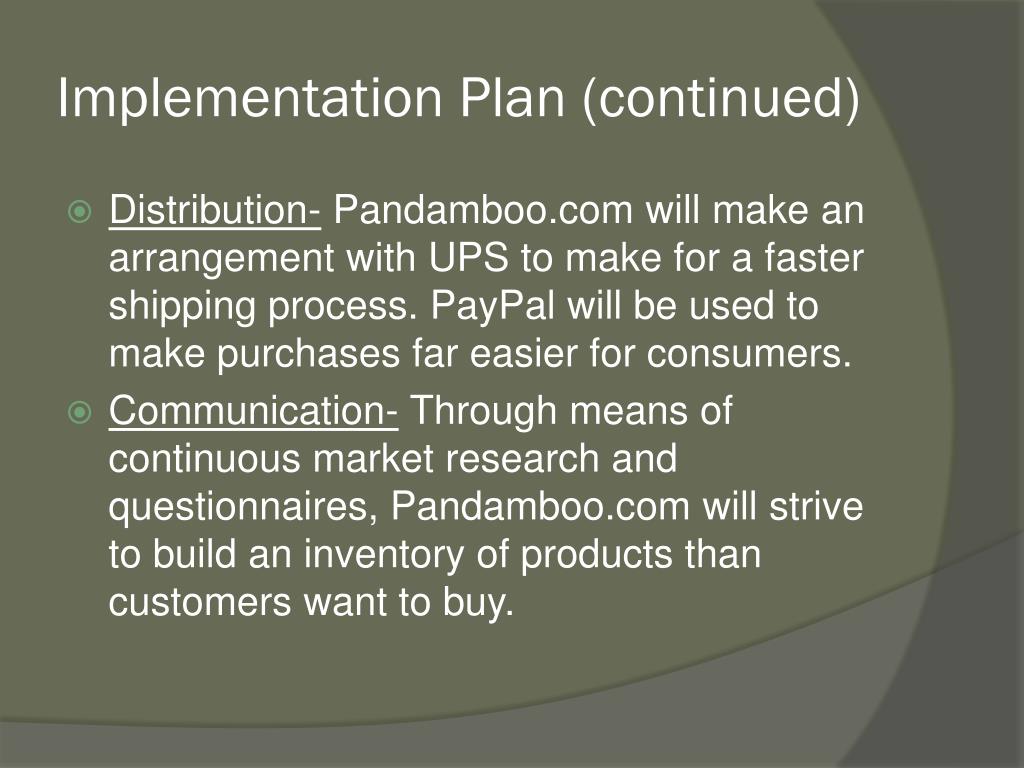 Implementation Plan (continued)

Distribution- Pandamboo.com will make an arrangement with UPS to make for a faster shipping process. PayPal will be used to make purchases far easier for consumers.

Communication- Through means of continuous market research and questionnaires, Pandamboo.com will strive to build an inventory of products than customers want to buy.